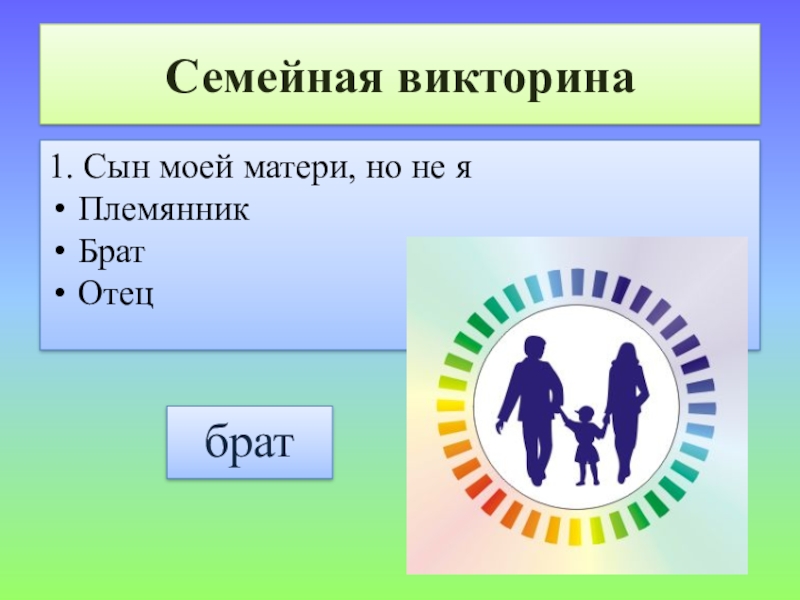 Семейная викторина

1. Сын моей матери, но не я
• Племянник
• Брат
• Отец

брат